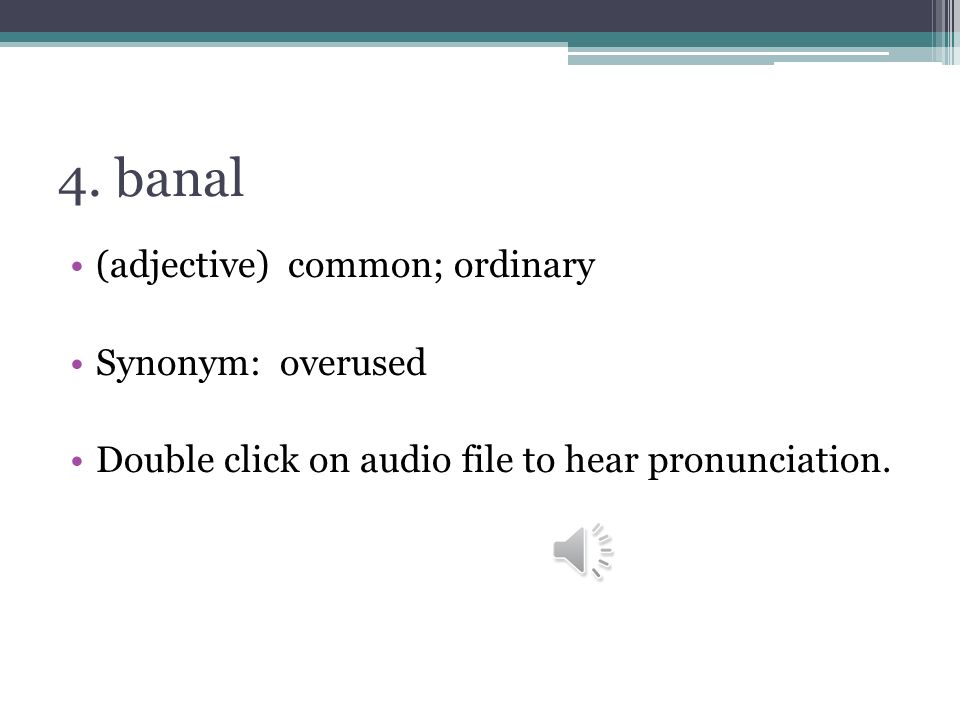 4. banal

• (adjective) common; ordinary

• Synonym: overused

• Double click on audio file to hear pronunciation.